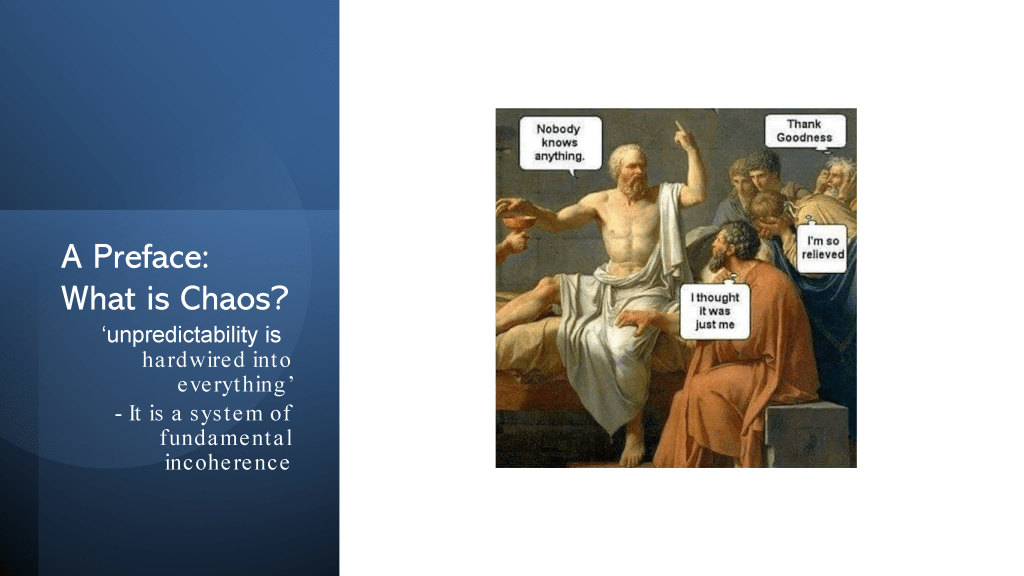 A Preface:
What is Chaos?

‘unpredictability is hardwired into everything’

- It is a system of fundamental incoherence

Nobody knows anything.

Thank Goodness

I'm so relieved

I thought it was just me